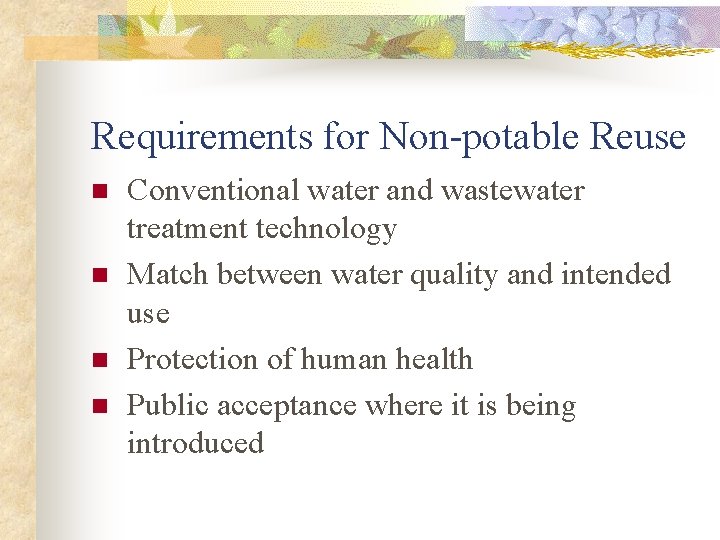 Requirements for Non-potable Reuse

- Conventional water and wastewater treatment technology
- Match between water quality and intended use
- Protection of human health
- Public acceptance where it is being introduced